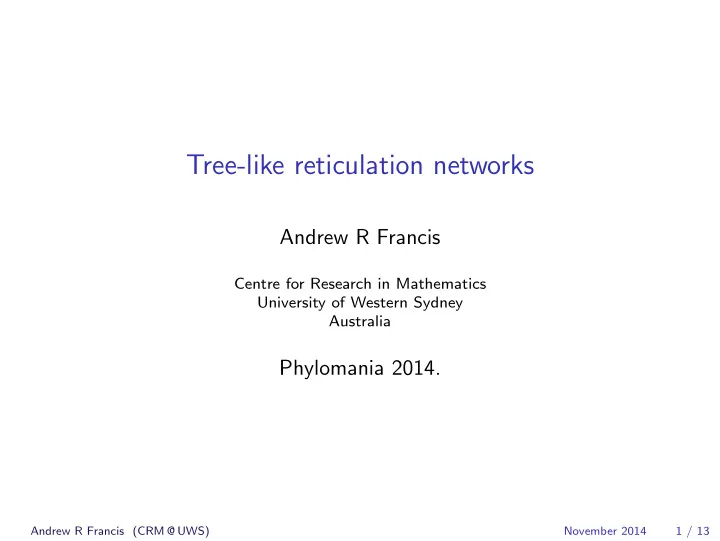 Tree-like reticulation networks

Andrew R Francis

Centre for Research in Mathematics
University of Western Sydney
Australia

Phylomania 2014.

Andrew R Francis (CRM @ UWS) November 2014 1 / 13